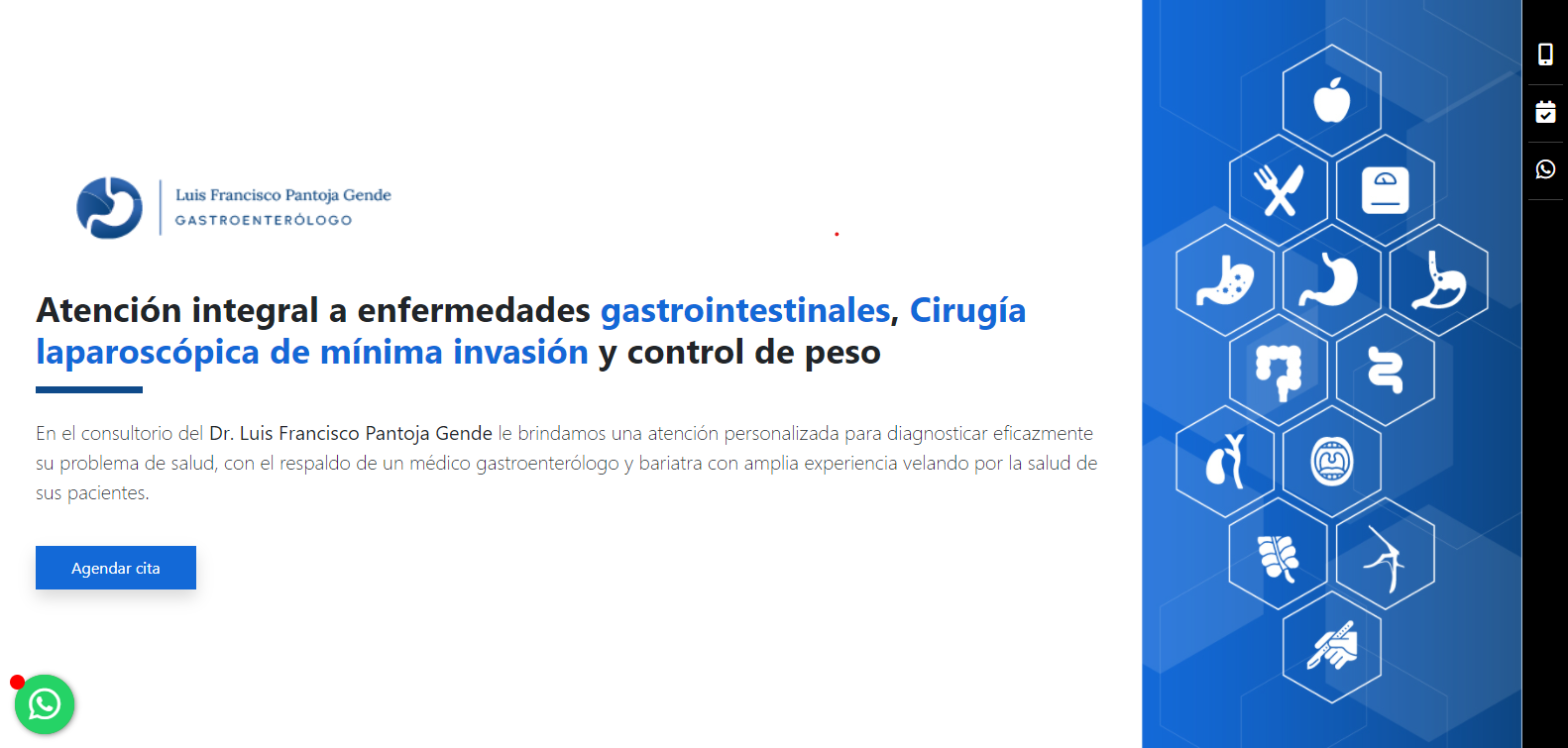 Luis Francisco Pantoja Gende
GASTROENTERÓLOGO

Atención integral a enfermedades gastrointestinales, Cirugía laparoscópica de mínima invasión y control de peso

En el consultorio del Dr. Luis Francisco Pantoja Gende le brindamos una atención personalizada para diagnosticar eficazmente su problema de salud, con el respaldo de un médico gastroenterólogo y bariatra con amplia experiencia velando por la salud de sus pacientes.

Agendar cita